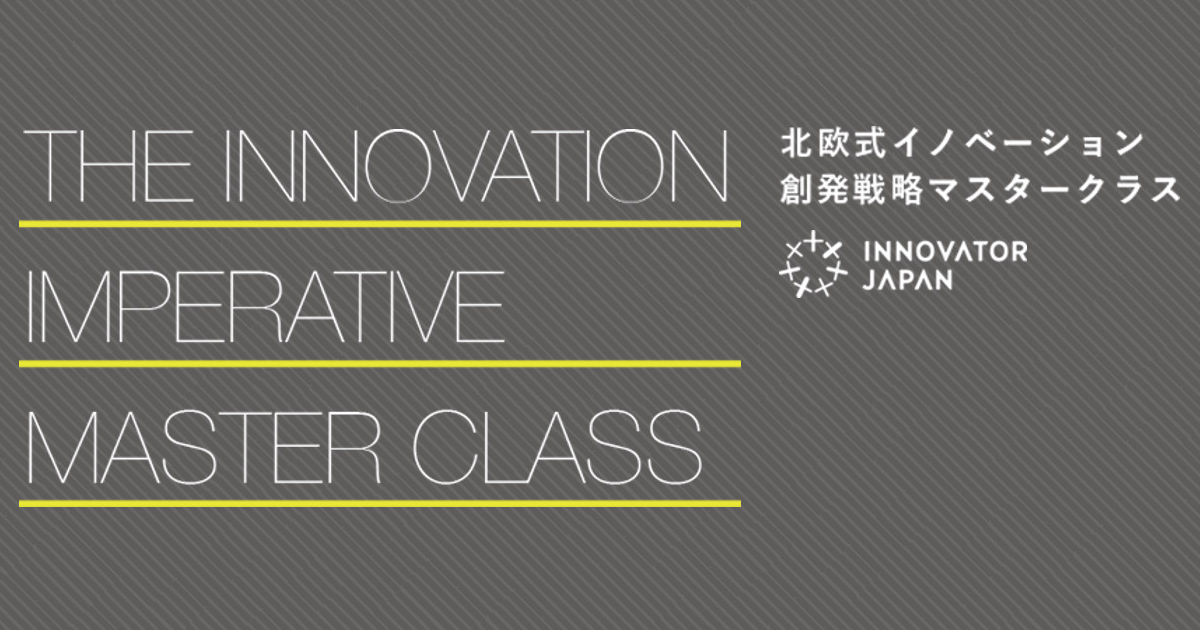 THE INNOVATION
IMPERATIVE
MASTER CLASS

北欧式イノベーション
創発戦略マスタークラス

INNOVATOR
JAPAN